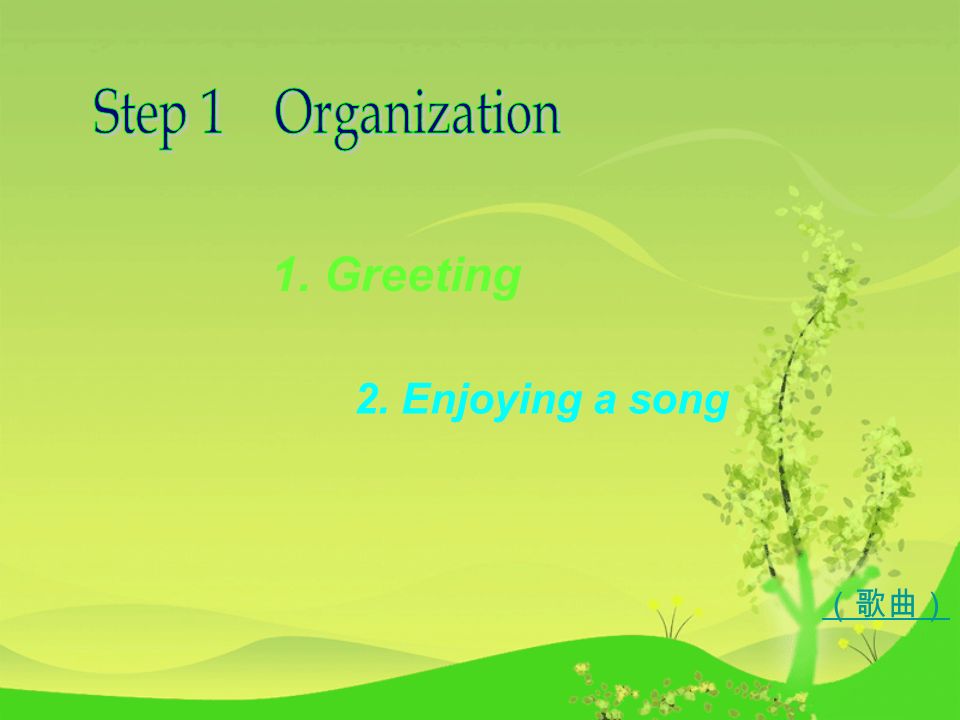 Step 1 Organization

1. Greeting

2. Enjoying a song

（歌曲）